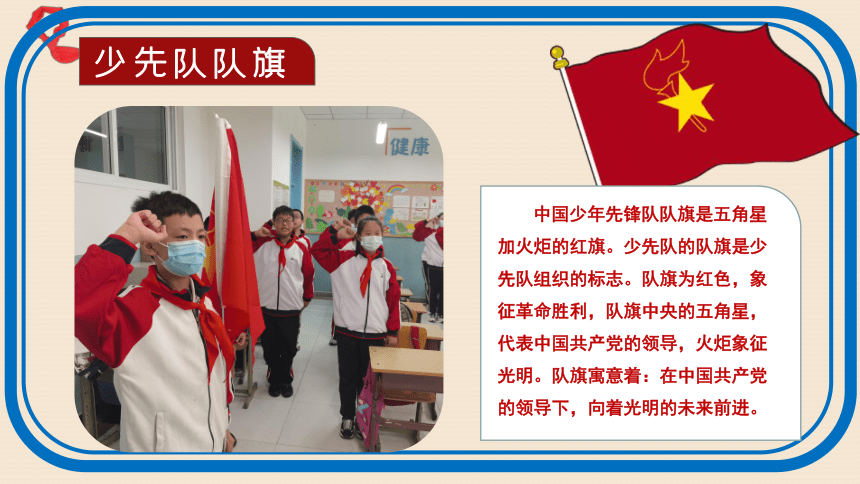 少先队队旗

健康

中国少年先锋队队旗是五角星加火炬的红旗。少先队的队旗是少先队组织的标志。队旗为红色，象征革命胜利，队旗中央的五角星，代表中国共产党的领导，火炬象征光明。队旗寓意着：在中国共产党的领导下，向着光明的未来前进。